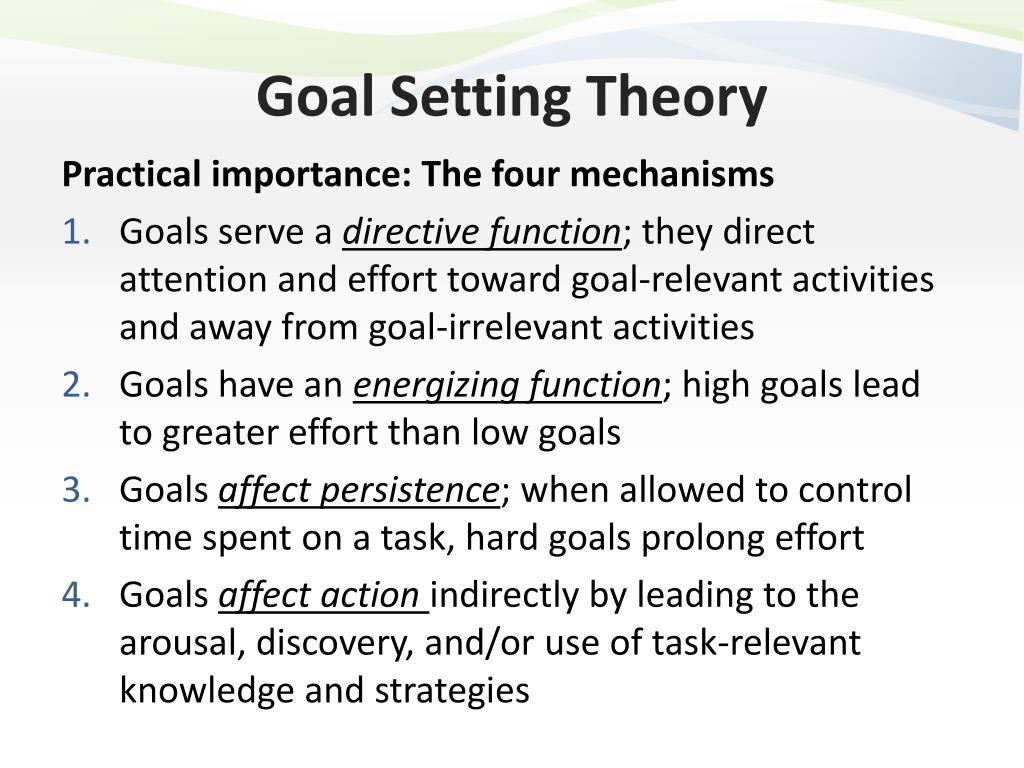 Goal Setting Theory

Practical importance: The four mechanisms

1. Goals serve a directive function; they direct attention and effort toward goal-relevant activities and away from goal-irrelevant activities

2. Goals have an energizing function; high goals lead to greater effort than low goals

3. Goals affect persistence; when allowed to control time spent on a task, hard goals prolong effort

4. Goals affect action indirectly by leading to the arousal, discovery, and/or use of task-relevant knowledge and strategies